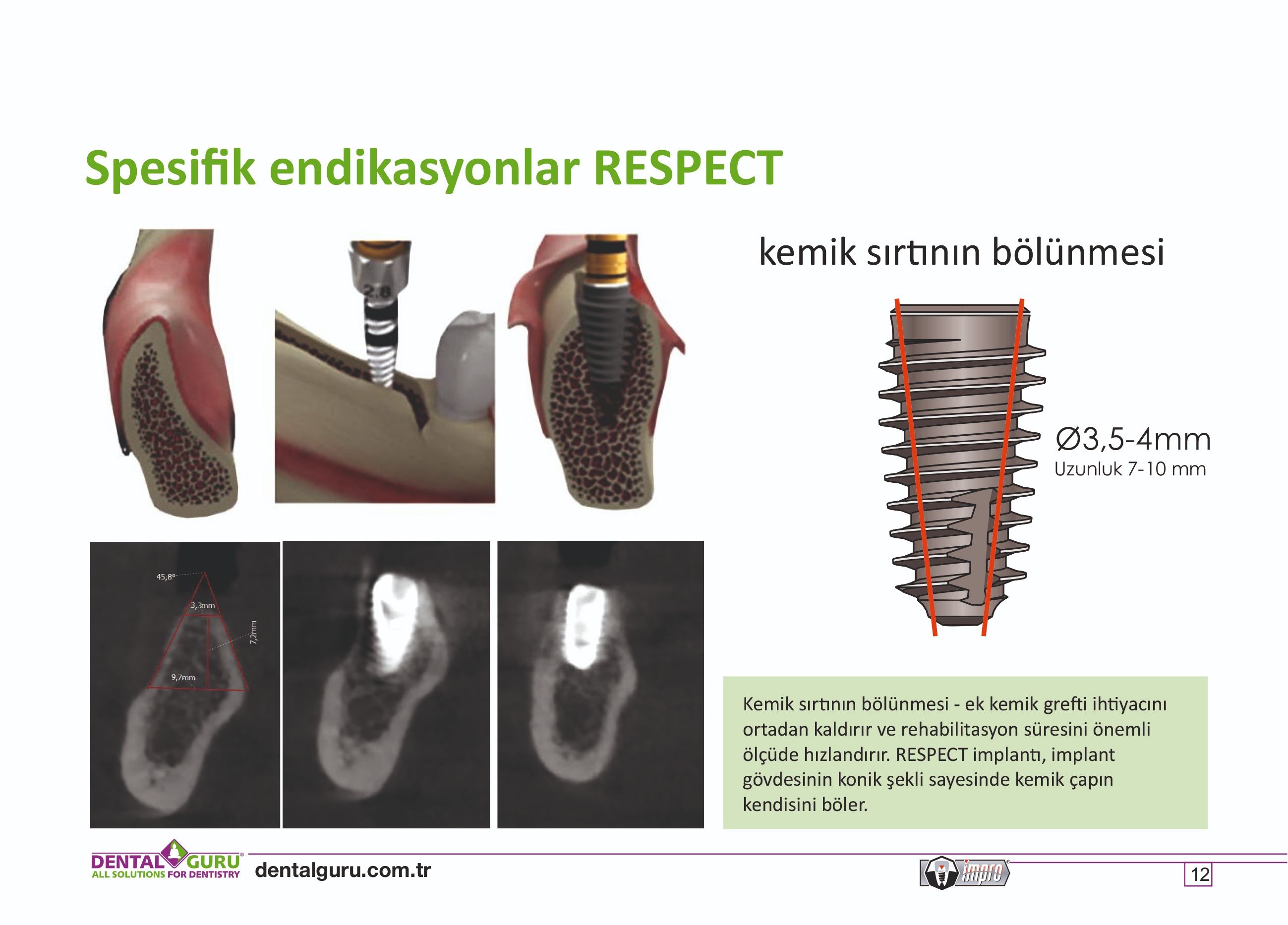 Spesifik endikasyonlar RESPECT

2.8

45,8°

3,3mm

7,2mm

9,7mm

kemik sırtının bölünmesi

Ø3,5-4mm
Uzunluk 7-10 mm

Kemik sırtının bölünmesi - ek kemik grefti ihtiyacını ortadan kaldırır ve rehabilitasyon süresini önemli ölçüde hızlandırır. RESPECT implantı, implant gövdesinin konik şekli sayesinde kemik çapın kendisini böler.

DENTAL GURU ALL SOLUTIONS FOR DENTISTRY dentalguru.com.tr

impro

12